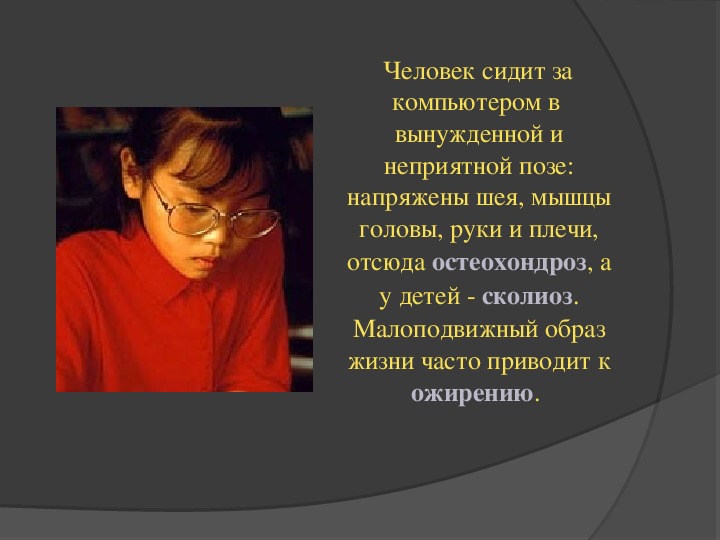 Человек сидит за компьютером в вынужденной и неприятной позе: напряжены шея, мышцы головы, руки и плечи, отсюда остеохондроз, а у детей - сколиоз. Малоподвижный образ жизни часто приводит к ожирению.